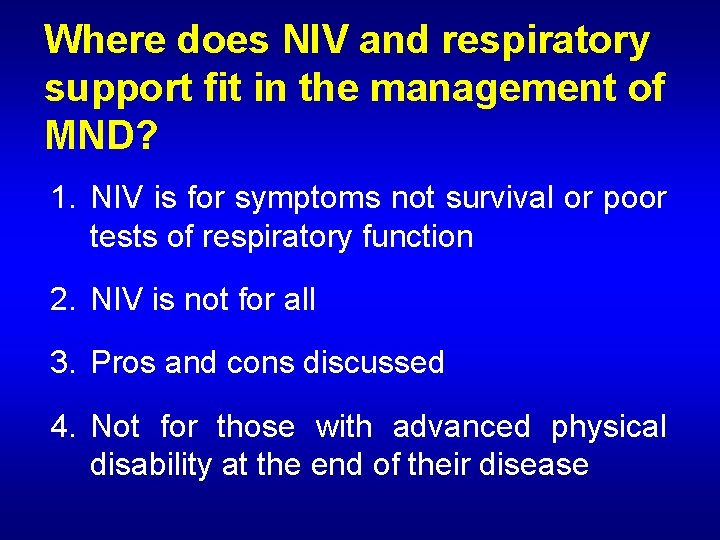 Where does NIV and respiratory support fit in the management of MND?

1. NIV is for symptoms not survival or poor tests of respiratory function

2. NIV is not for all

3. Pros and cons discussed

4. Not for those with advanced physical disability at the end of their disease